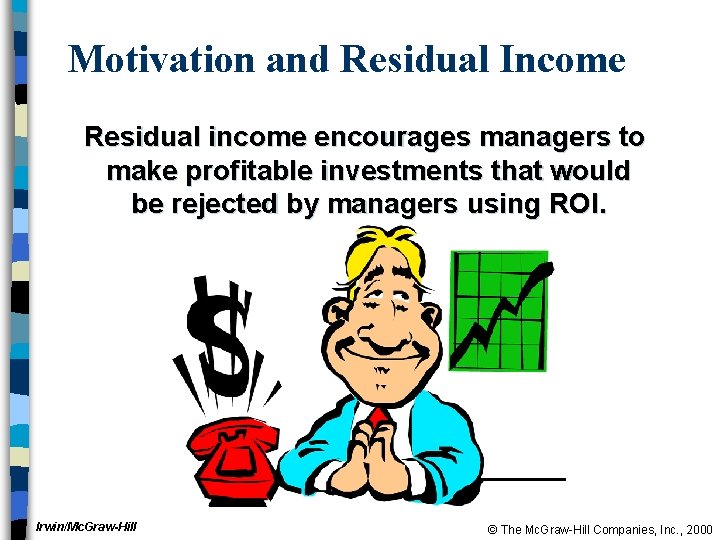 Motivation and Residual Income

Residual income encourages managers to make profitable investments that would be rejected by managers using ROI.

$

Irwin/McGraw-Hill

© The McGraw-Hill Companies, Inc., 2000